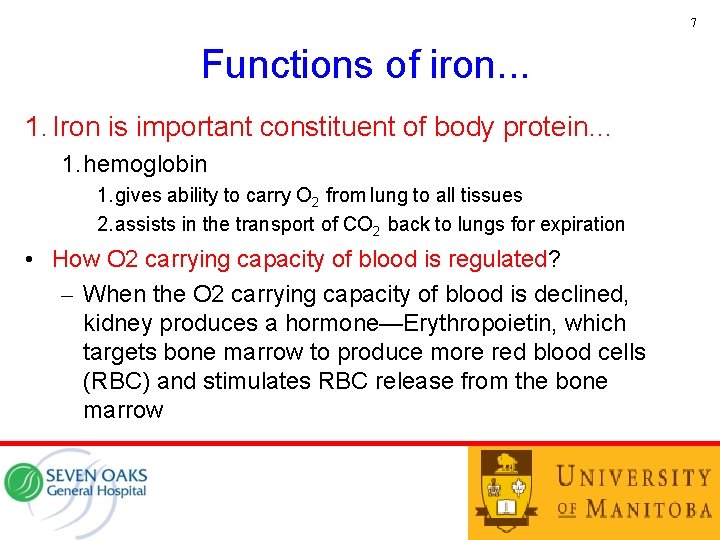 7

Functions of iron...

1. Iron is important constituent of body protein...

1. hemoglobin

1. gives ability to carry $O_2$ from lung to all tissues

2. assists in the transport of $CO_2$ back to lungs for expiration

• How O2 carrying capacity of blood is regulated?

– When the O2 carrying capacity of blood is declined, kidney produces a hormone—Erythropoietin, which targets bone marrow to produce more red blood cells (RBC) and stimulates RBC release from the bone marrow

SEVEN OAKS General Hospital

UNIVERSITY OF MANITOBA